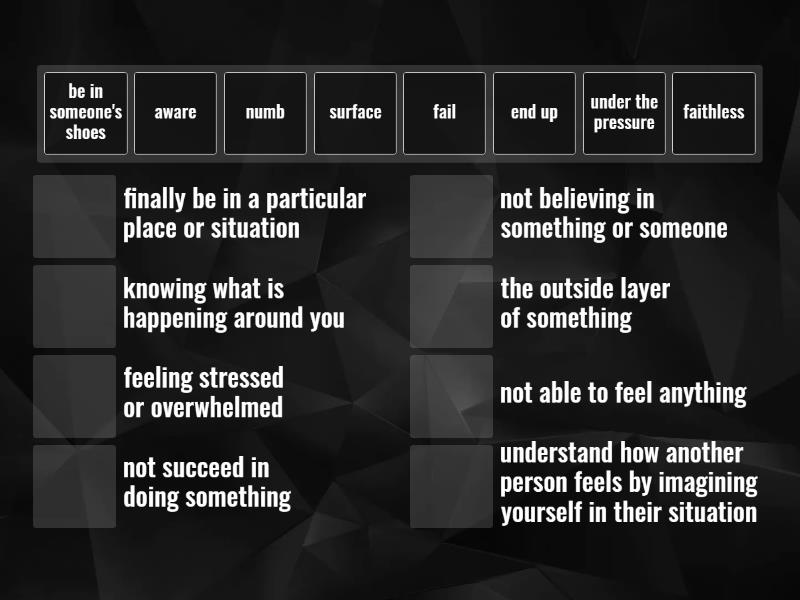 be in someone's shoes

aware

numb

surface

fail

end up

under the pressure

faithless

finally be in a particular place or situation

knowing what is happening around you

feeling stressed or overwhelmed

not succeed in doing something

not believing in something or someone

the outside layer of something

not able to feel anything

understand how another person feels by imagining yourself in their situation